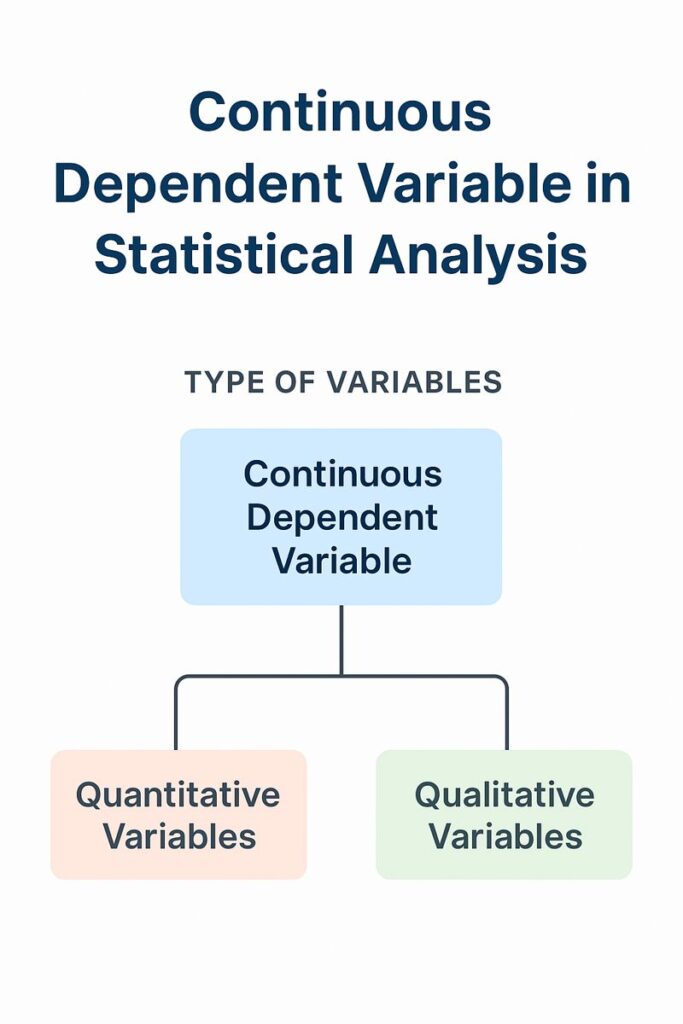 Continuous Dependent Variable in Statistical Analysis

TYPE OF VARIABLES

Continuous Dependent Variable

Quantitative Variables

Qualitative Variables